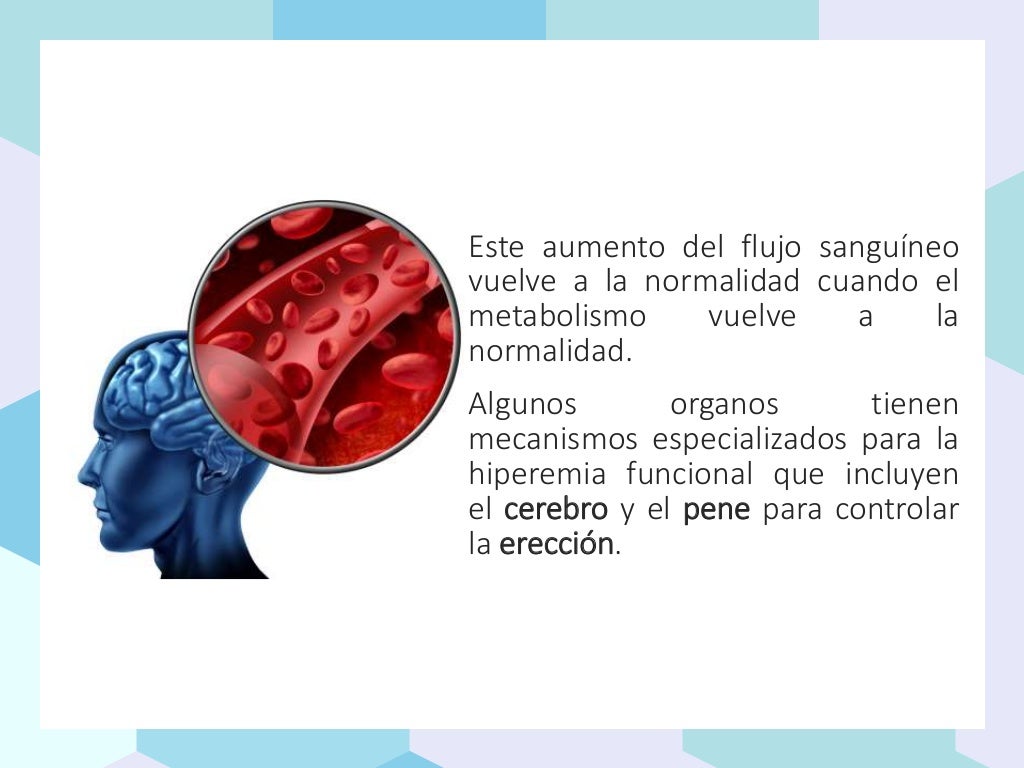 Este aumento del flujo sanguíneo vuelve a la normalidad cuando el metabolismo vuelve a la normalidad.

Algunos organos tienen mecanismos especializados para la hiperemia funcional que incluyen el cerebro y el pene para controlar la erección.